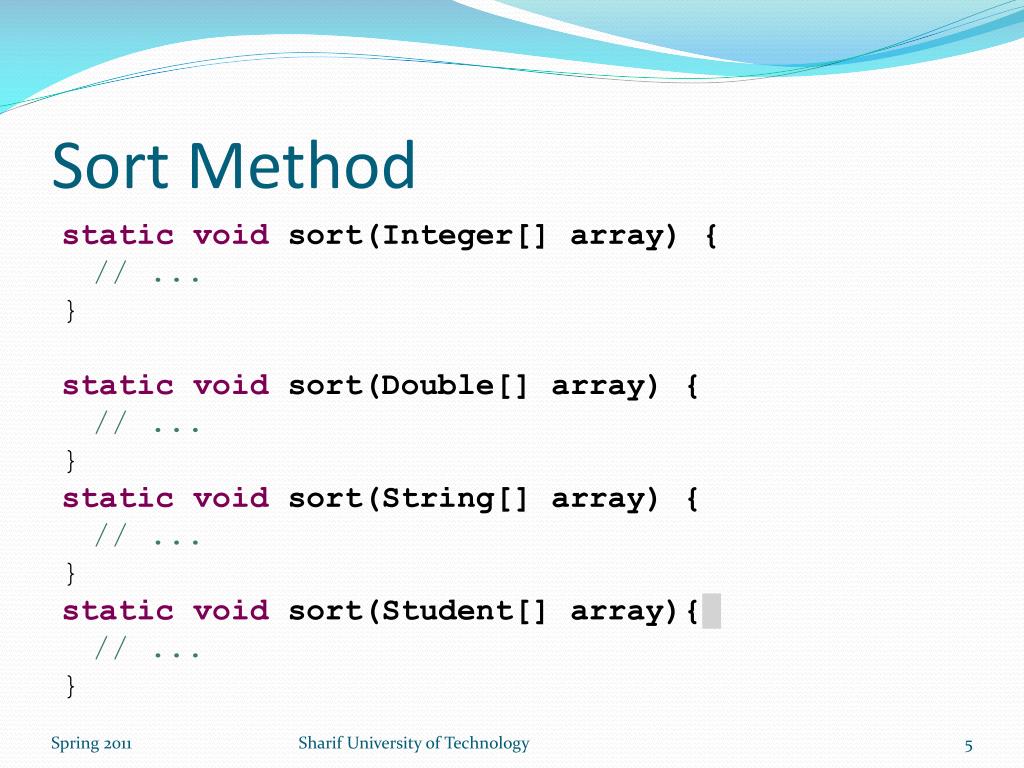 Sort Method

static void sort(Integer[] array) {
  // ...
}

static void sort(Double[] array) {
  // ...
}
static void sort(String[] array) {
  // ...
}
static void sort(Student[] array){
  // ...
}

Spring 2011

Sharif University of Technology

5